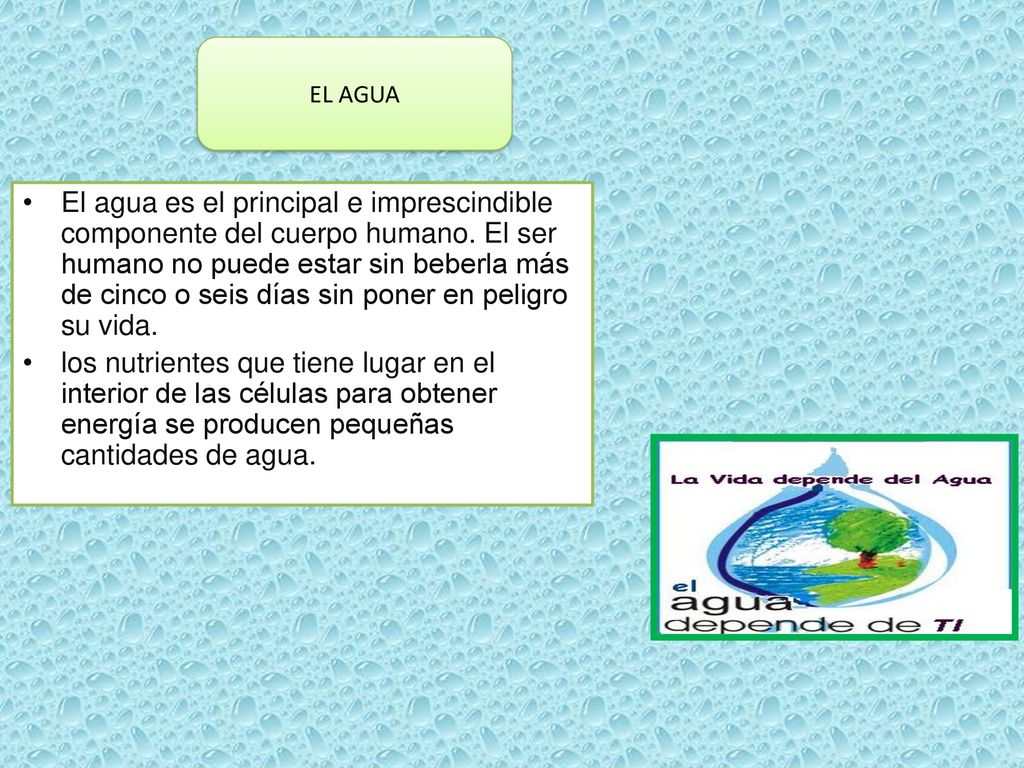 EL AGUA

• El agua es el principal e imprescindible componente del cuerpo humano. El ser humano no puede estar sin beberla más de cinco o seis días sin poner en peligro su vida.
• los nutrientes que tiene lugar en el interior de las células para obtener energía se producen pequeñas cantidades de agua.

La Vida depende del Agua

el agua depende de TI